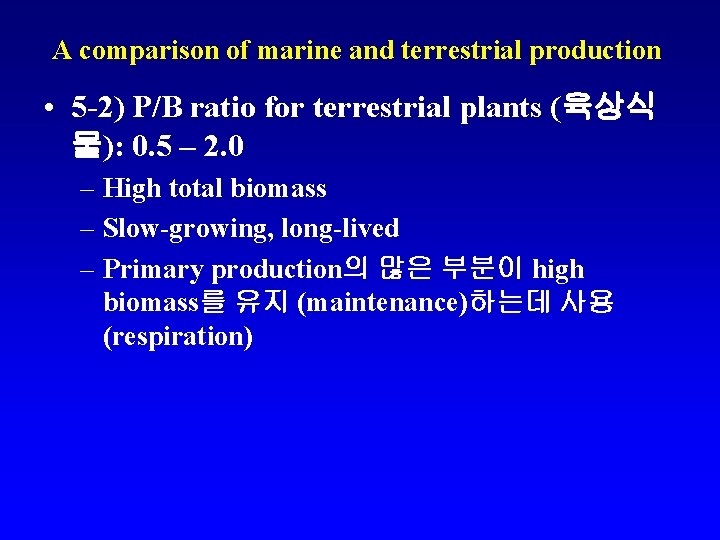 A comparison of marine and terrestrial production

• 5-2) P/B ratio for terrestrial plants (육상식물): 0.5 – 2.0
– High total biomass
– Slow-growing, long-lived
– Primary production의 많은 부분이 high biomass를 유지 (maintenance)하는데 사용 (respiration)